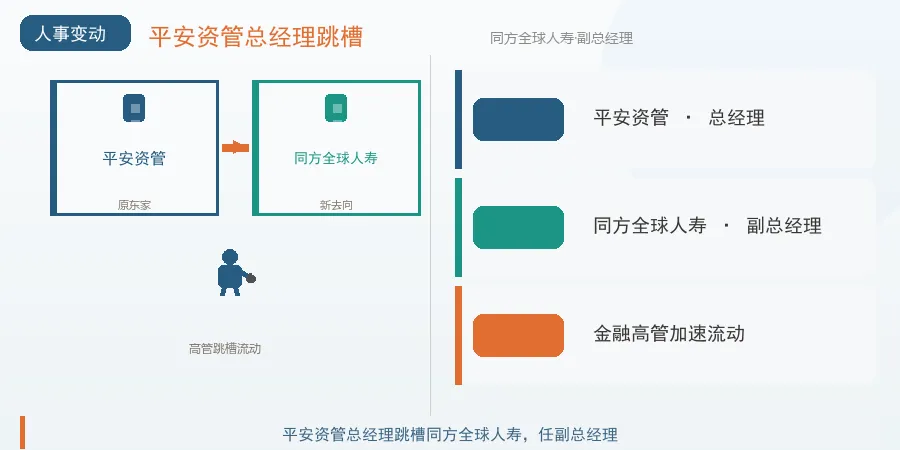 人事变动 平安资管总经理跳槽

同方全球人寿·副总经理

平安资管

原东家

同方全球人寿

新去向

高管跳槽流动

平安资管 · 总经理

同方全球人寿 · 副总经理

金融高管加速流动

平安资管总经理跳槽同方全球人寿，任副总经理